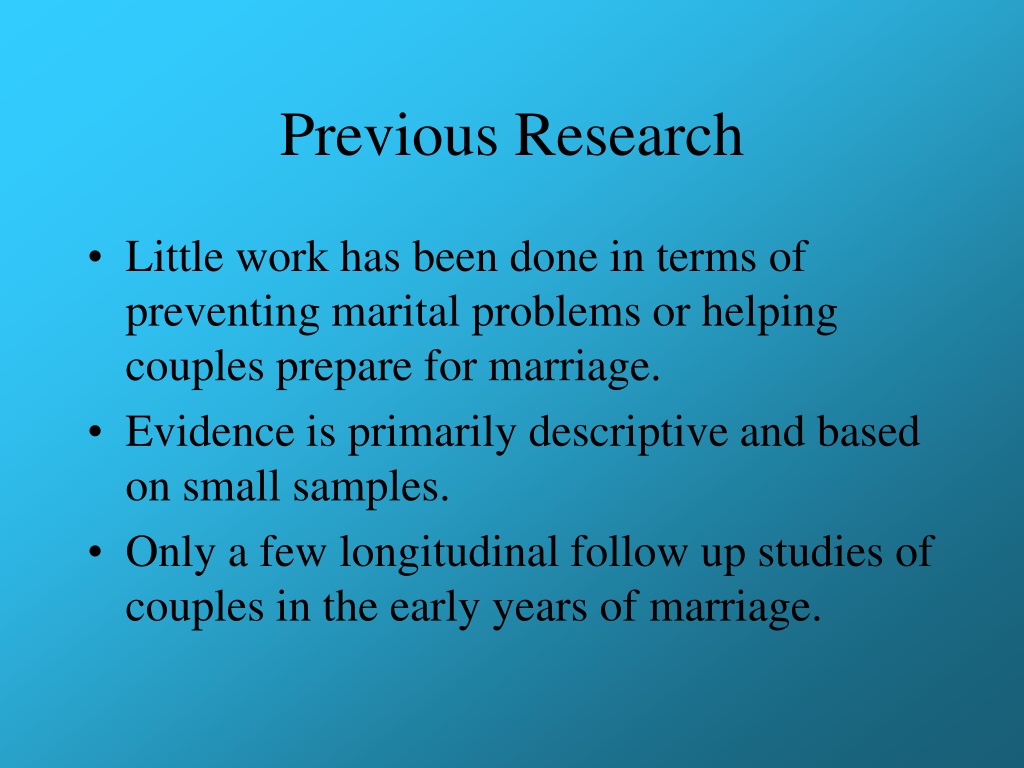 Previous Research

• Little work has been done in terms of preventing marital problems or helping couples prepare for marriage.
• Evidence is primarily descriptive and based on small samples.
• Only a few longitudinal follow up studies of couples in the early years of marriage.